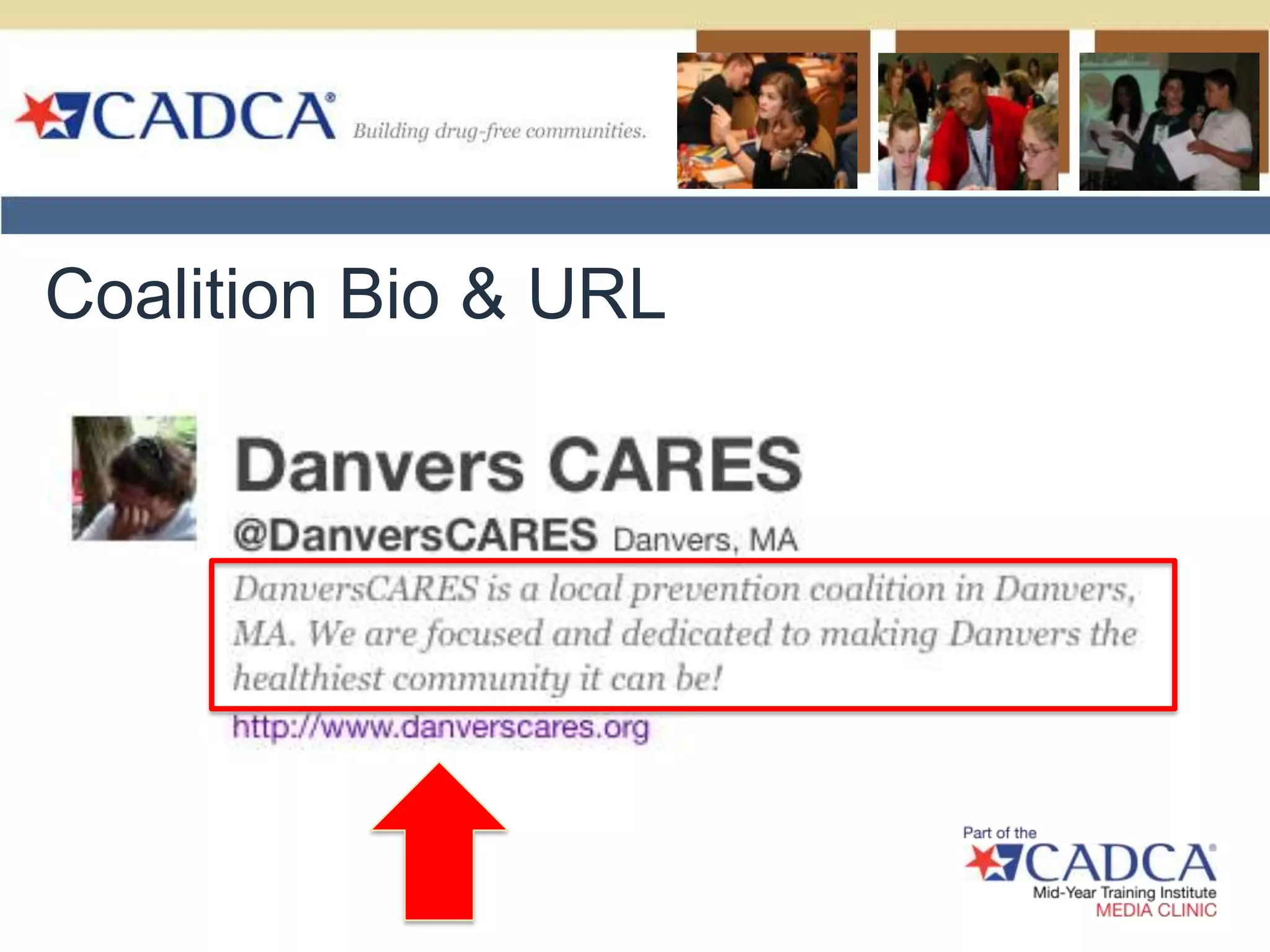 CADCA®
Building drug-free communities.

Coalition Bio & URL

Danvers CARES

@DanversCARES Danvers, MA

DanversCARES is a local prevention coalition in Danvers, MA. We are focused and dedicated to making Danvers the healthiest community it can be!

http://www.danverscares.org

Part of the
CADCA®
Mid-Year Training Institute
MEDIA CLINIC